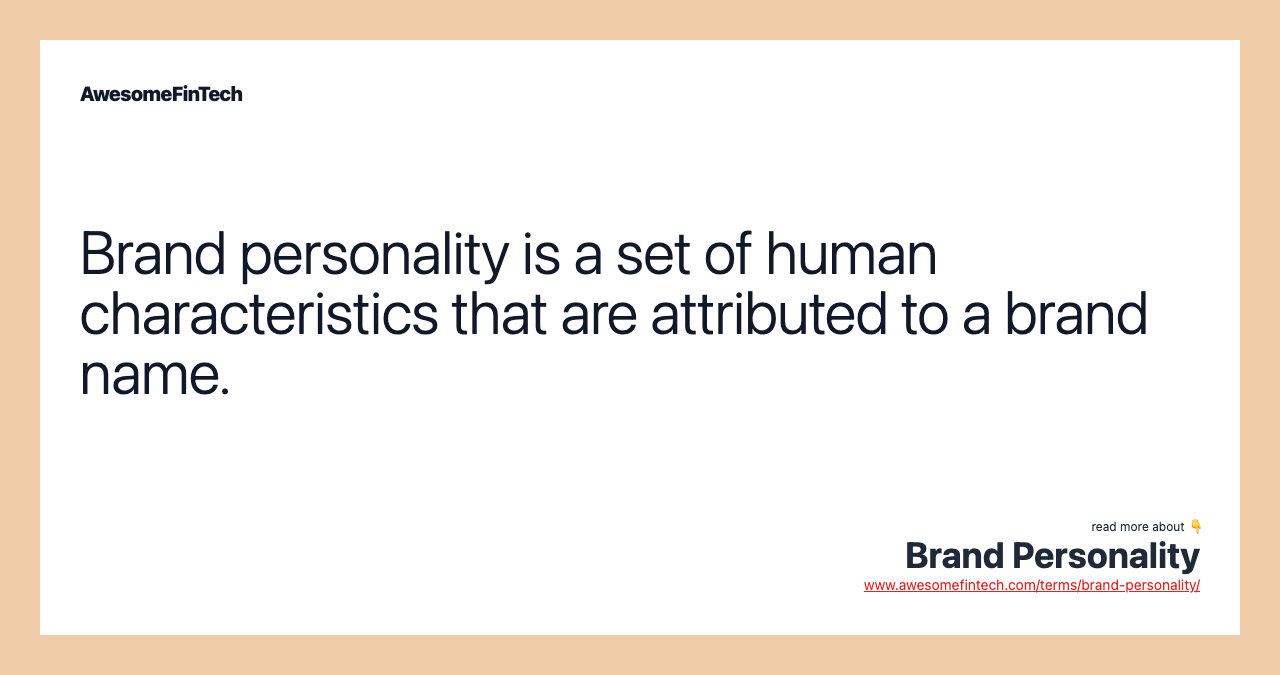 AwesomeFinTech

Brand personality is a set of human characteristics that are attributed to a brand name.

read more about 👇
Brand Personality
www.awesomefintech.com/terms/brand-personality/